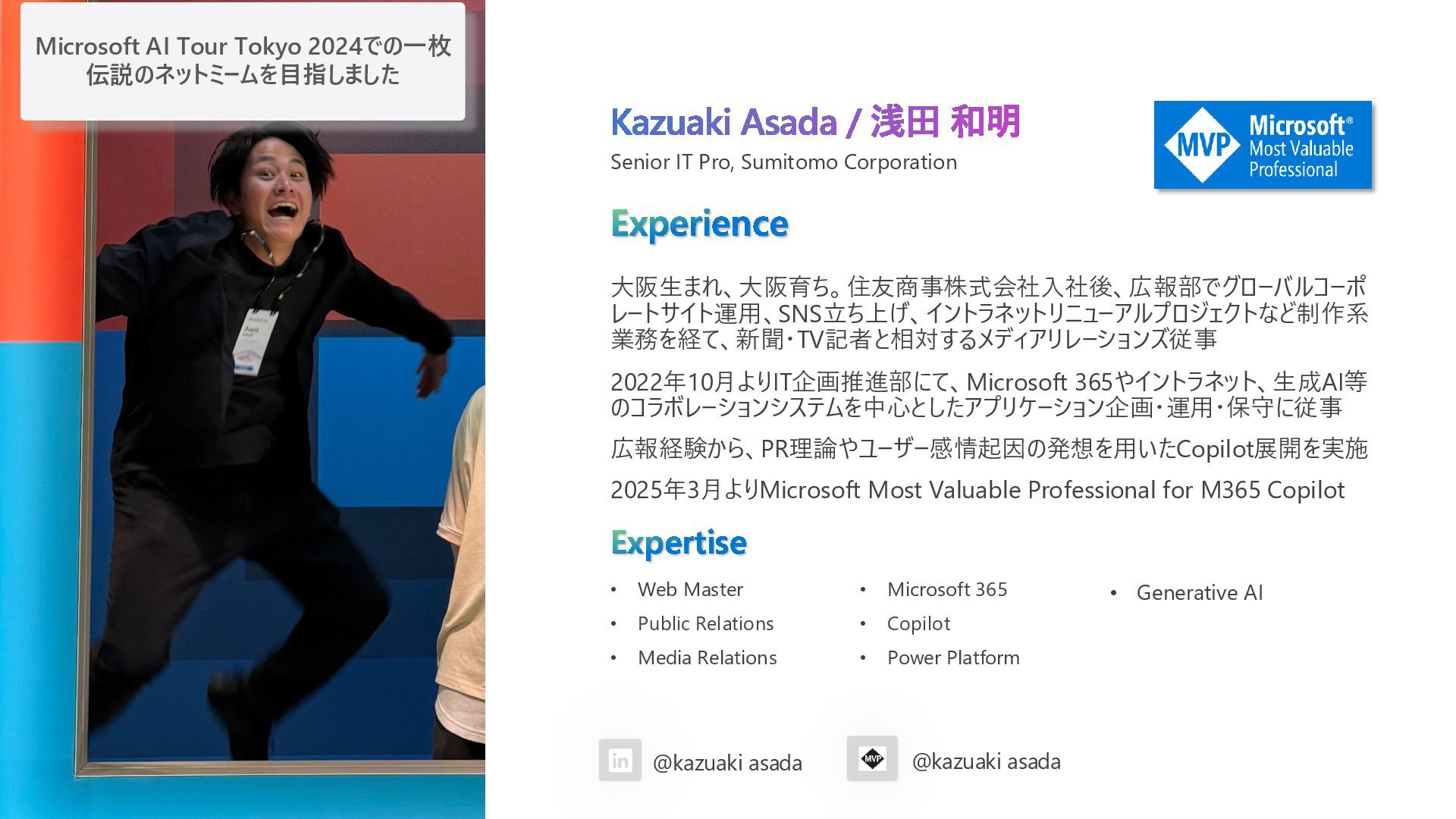 Microsoft AI Tour Tokyo 2024での一枚
伝説のネットミームを目指しました

Kazuaki Asada / 浅田 和明
Senior IT Pro, Sumitomo Corporation

MVP Microsoft® Most Valuable Professional

Experience

大阪生まれ、大阪育ち。住友商事株式会社入社後、広報部でグローバルコーポレートサイト運用、SNS立ち上げ、イントラネットリニューアルプロジェクトなど制作系業務を経て、新聞・TV記者と相対するメディアリレーションズ従事

2022年10月よりIT企画推進部にて、Microsoft 365やイントラネット、生成AI等のコラボレーションシステムを中心としたアプリケーション企画・運用・保守に従事

広報経験から、PR理論やユーザー感情起因の発想を用いたCopilot展開を実施

2025年3月よりMicrosoft Most Valuable Professional for M365 Copilot

Expertise

• Web Master
• Public Relations
• Media Relations

• Microsoft 365
• Copilot
• Power Platform

• Generative AI

in @kazuaki asada

MVP @kazuaki asada